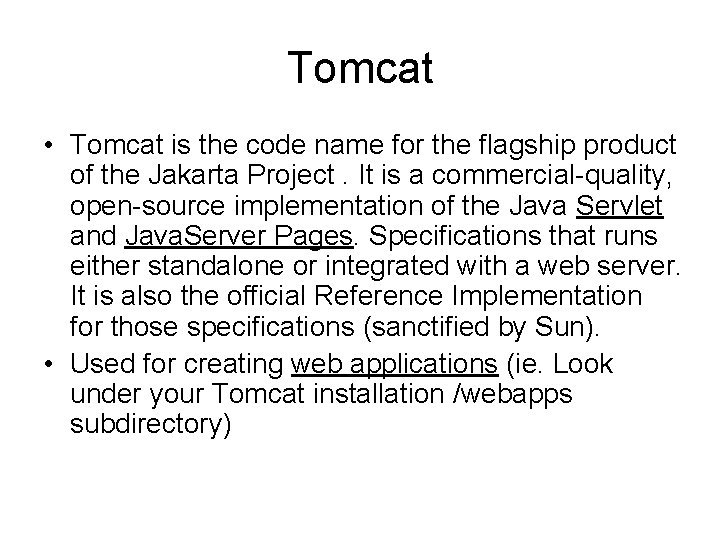 Tomcat

• Tomcat is the code name for the flagship product of the Jakarta Project . It is a commercial-quality, open-source implementation of the Java Servlet and JavaServer Pages. Specifications that runs either standalone or integrated with a web server. It is also the official Reference Implementation for those specifications (sanctified by Sun).

• Used for creating web applications (ie. Look under your Tomcat installation /webapps subdirectory)